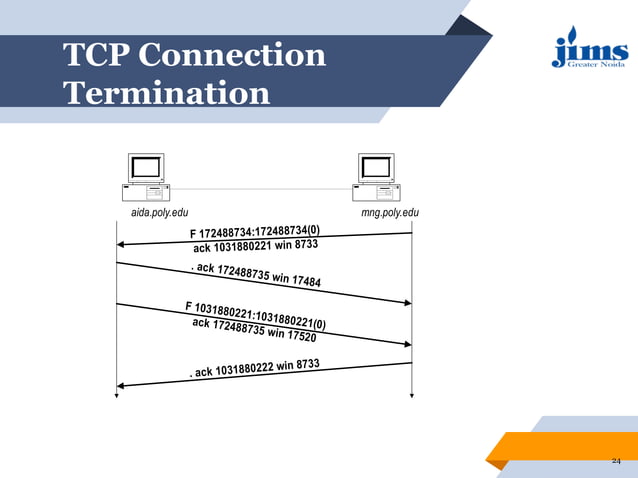 TCP Connection Termination

jims
Greater Noida

aida.poly.edu

mng.poly.edu

F 172488734:172488734(0)
ack 1031880221 win 8733

. ack 172488735 win 17484

F 1031880221:1031880221(0)
ack 172488735 win 17520

. ack 1031880222 win 8733

24